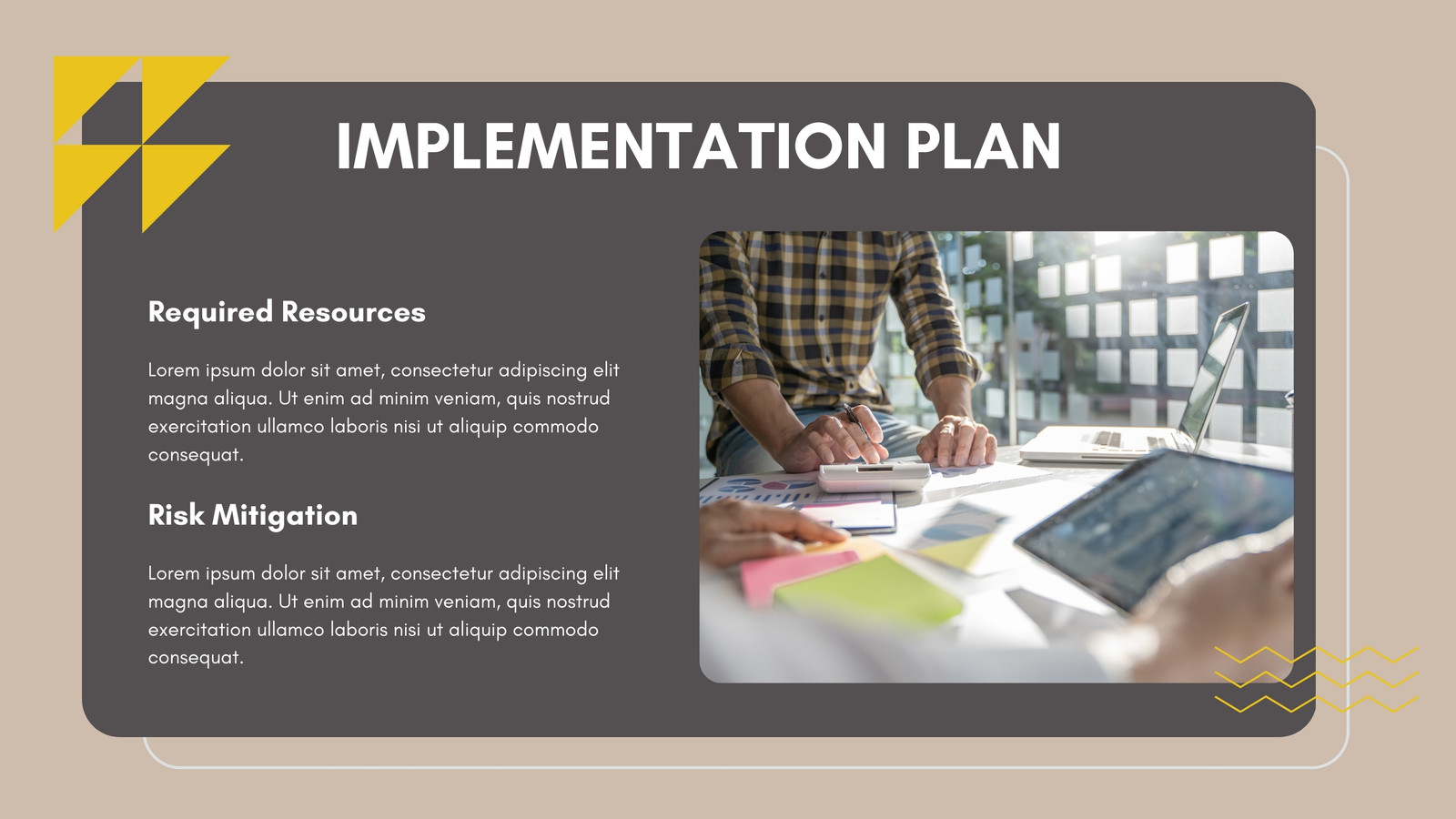 IMPLEMENTATION PLAN

Required Resources

Lorem ipsum dolor sit amet, consectetur adipiscing elit magna aliqua. Ut enim ad minim veniam, quis nostrud exercitation ullamco laboris nisi ut aliquip commodo consequat.

Risk Mitigation

Lorem ipsum dolor sit amet, consectetur adipiscing elit magna aliqua. Ut enim ad minim veniam, quis nostrud exercitation ullamco laboris nisi ut aliquip commodo consequat.